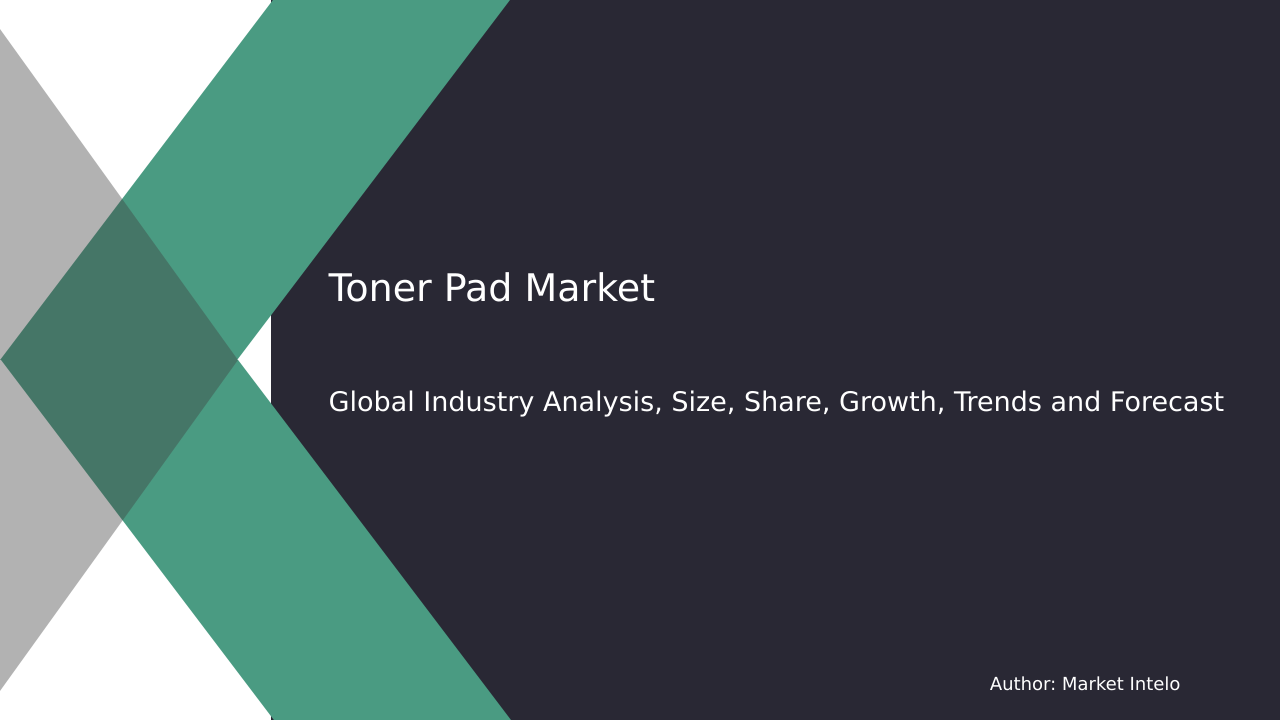 Toner Pad Market

Global Industry Analysis, Size, Share, Growth, Trends and Forecast

Author: Market Intelo